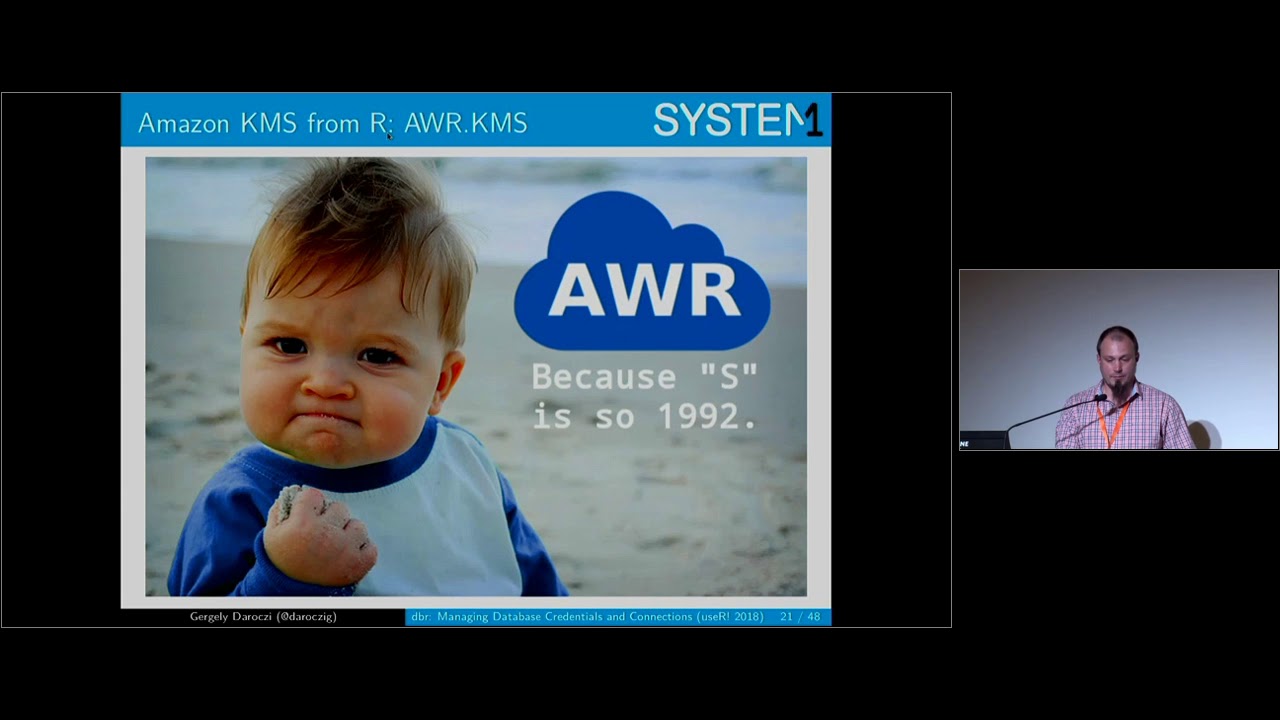 Amazon KMS from R: AWR.KMS

SYSTEM1

AWR

Because "S" is so 1992.

Gergely Daroczi (@daroczig)

dbr: Managing Database Credentials and Connections (useR! 2018) 21 / 48